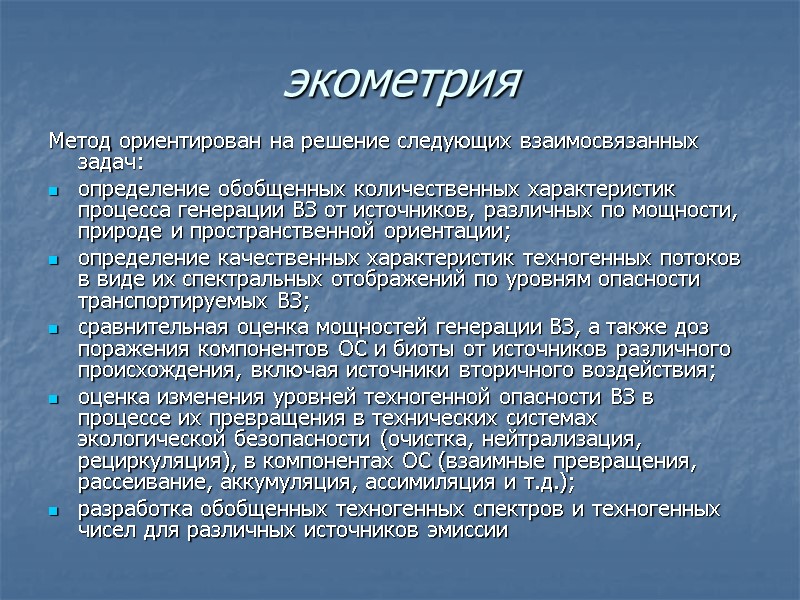 экометрия

Метод ориентирован на решение следующих взаимосвязанных задач:

- определение обобщенных количественных характеристик процесса генерации ВЗ от источников, различных по мощности, природе и пространственной ориентации;
- определение качественных характеристик техногенных потоков в виде их спектральных отображений по уровням опасности транспортируемых ВЗ;
- сравнительная оценка мощностей генерации ВЗ, а также доз поражения компонентов ОС и биоты от источников различного происхождения, включая источники вторичного воздействия;
- оценка изменения уровней техногенной опасности ВЗ в процессе их превращения в технических системах экологической безопасности (очистка, нейтрализация, рециркуляция), в компонентах ОС (взаимные превращения, рассеивание, аккумуляция, ассимиляция и т.д.);
- разработка обобщенных техногенных спектров и техногенных чисел для различных источников эмиссии